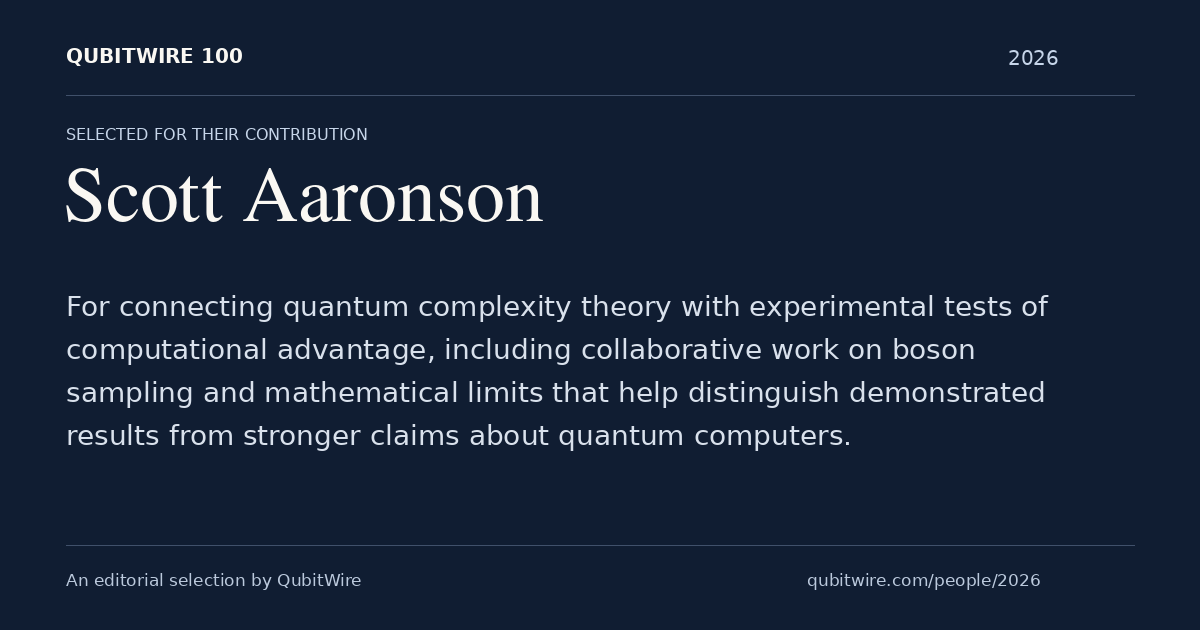 QUBITWIRE 100

2026

SELECTED FOR THEIR CONTRIBUTION

Scott Aaronson

For connecting quantum complexity theory with experimental tests of computational advantage, including collaborative work on boson sampling and mathematical limits that help distinguish demonstrated results from stronger claims about quantum computers.

An editorial selection by QubitWire

qubitwire.com/people/2026